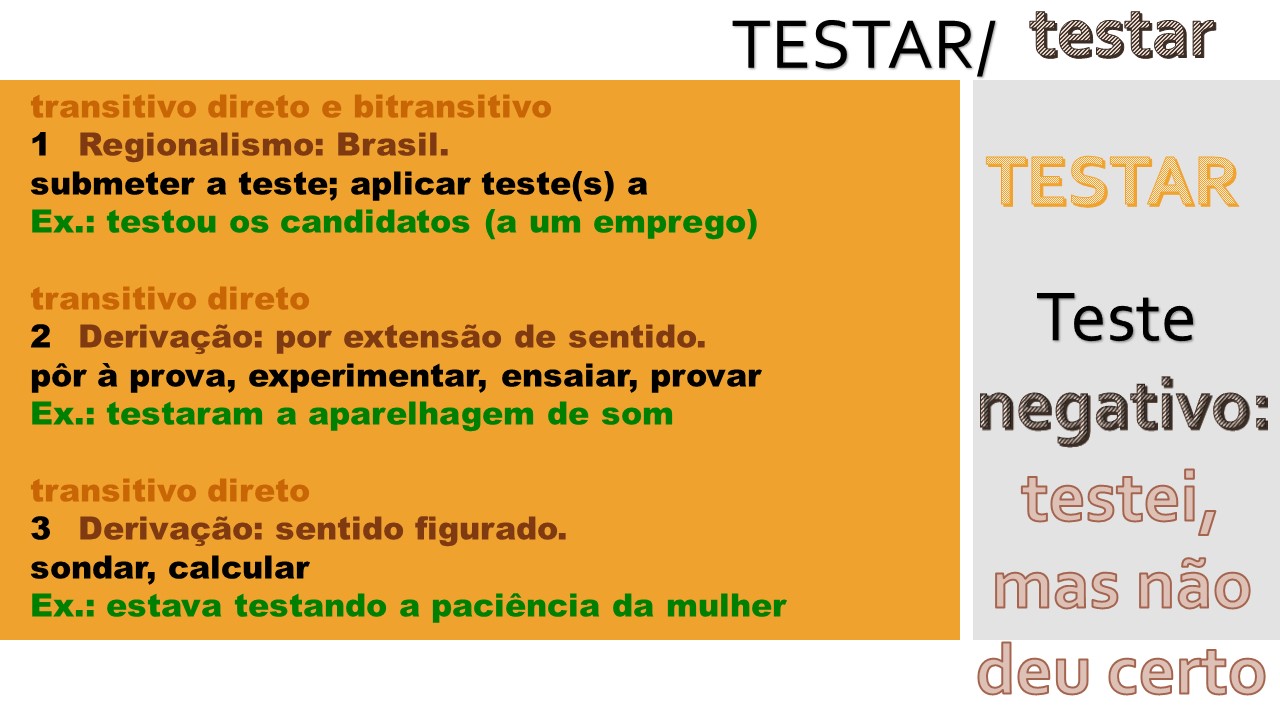 TESTAR/ testar

transitivo direto e bitransitivo
1 Regionalismo: Brasil.
submeter a teste; aplicar teste(s) a
Ex.: testou os candidatos (a um emprego)

transitivo direto
2 Derivação: por extensão de sentido.
pôr à prova, experimentar, ensaiar, provar
Ex.: testaram a aparelhagem de som

transitivo direto
3 Derivação: sentido figurado.
sondar, calcular
Ex.: estava testando a paciência da mulher

TESTAR

Teste negativo: testei, mas não deu certo